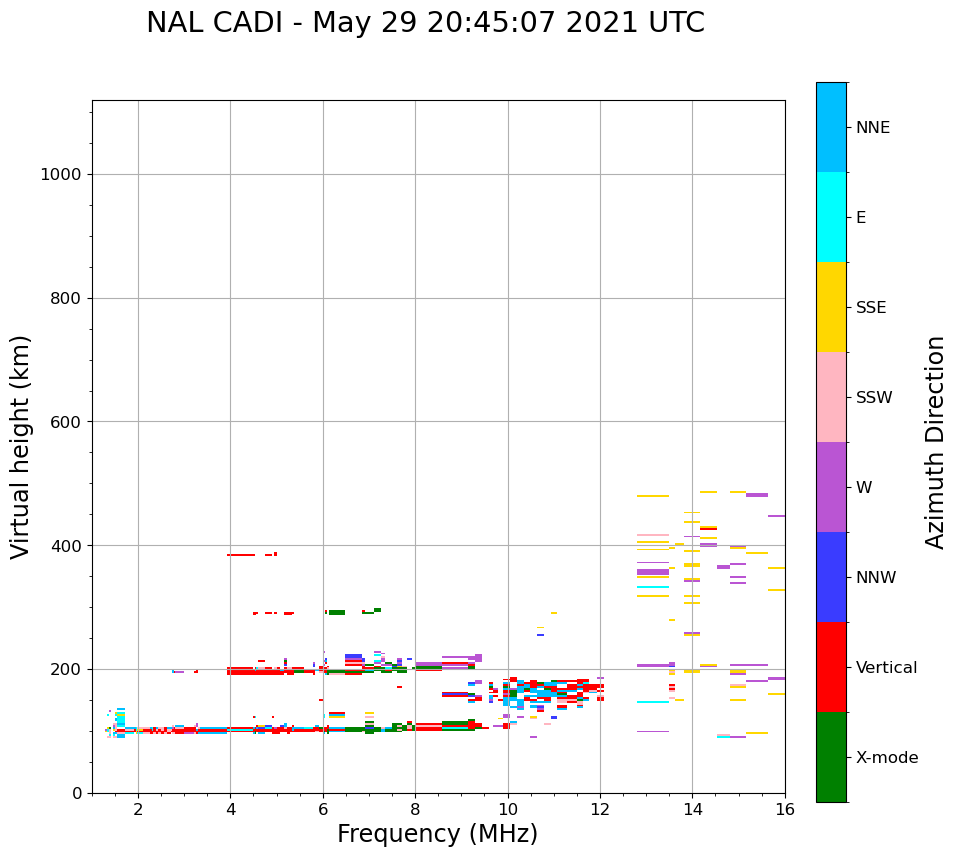 NAL CADI - May 29 20:45:07 2021 UTC

Virtual height (km)

1000
800
600
400
200
0

2
4
6
8
10
12
14
16

Frequency (MHz)

NNE
E
SSE
SSW
W
NNW
Vertical
X-mode

Azimuth Direction